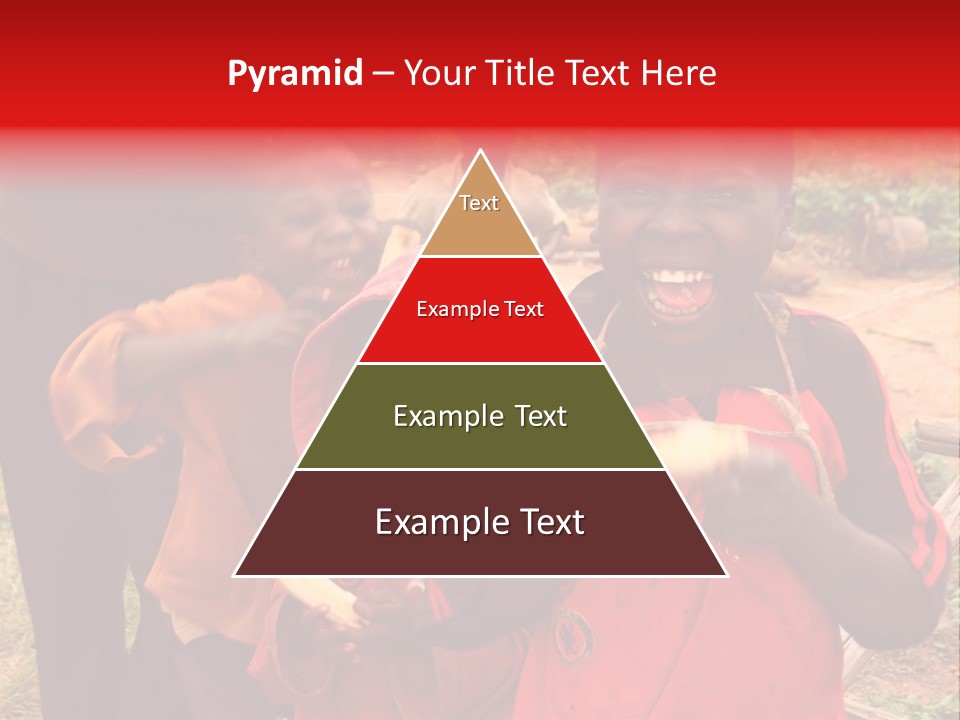 Pyramid – Your Title Text Here

Text

Example Text

Example Text

Example Text